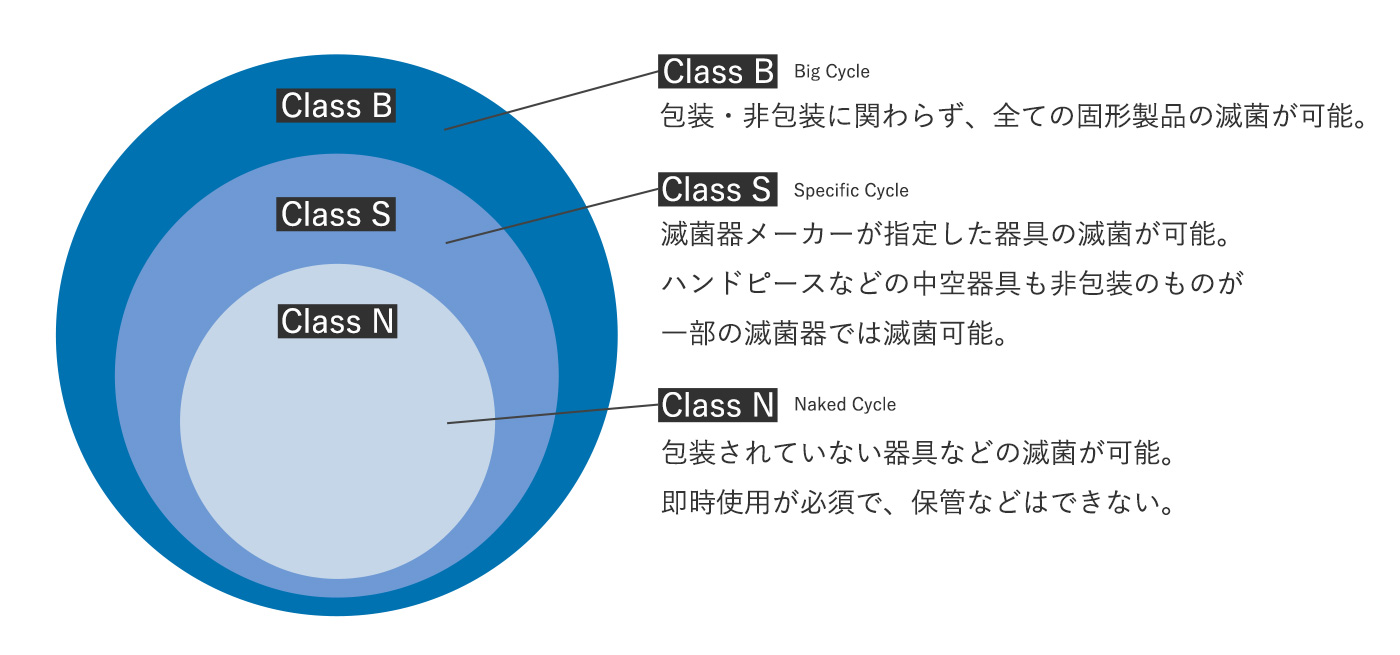 Class B

Class S

Class N

Class B Big Cycle
包装・非包装に関わらず、全ての固形製品の滅菌が可能。

Class S Specific Cycle
滅菌器メーカーが指定した器具の滅菌が可能。
ハンドピースなどの中空器具も非包装のものが
一部の滅菌器では滅菌可能。

Class N Naked Cycle
包装されていない器具などの滅菌が可能。
即時使用が必須で、保管などはできない。